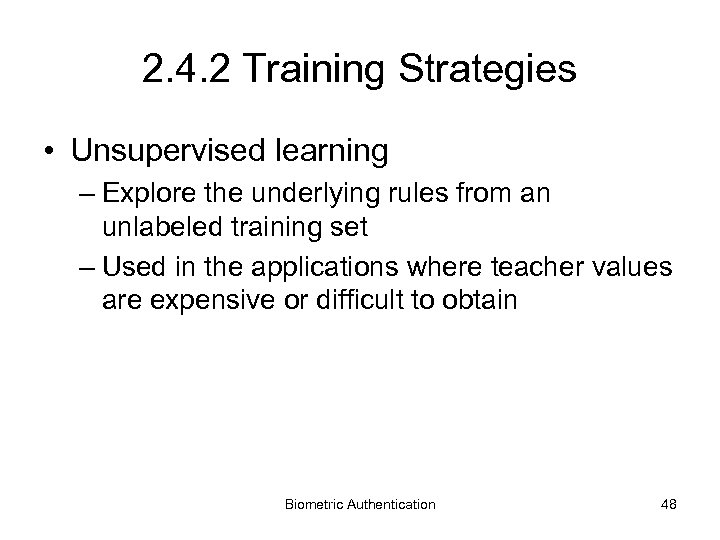 2.4.2 Training Strategies

• Unsupervised learning

– Explore the underlying rules from an unlabeled training set

– Used in the applications where teacher values are expensive or difficult to obtain

Biometric Authentication

48